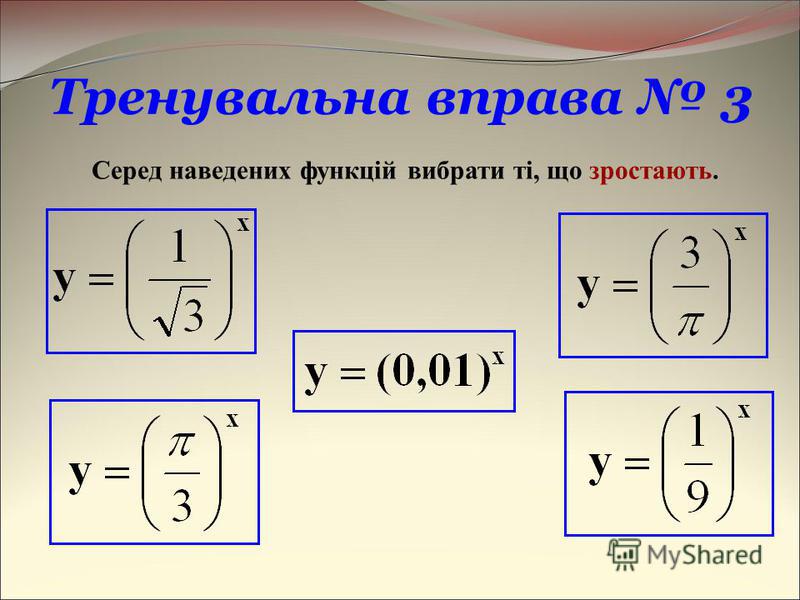 Тренувальна вправа № 3

Серед наведених функцій вибрати ті, що зростають.

$y = \left(\frac{1}{\sqrt{3}}\right)^x$

$y = \left(\frac{3}{\pi}\right)^x$

$y = (0,01)^x$

$y = \left(\frac{\pi}{3}\right)^x$

$y = \left(\frac{1}{9}\right)^x$

MyShared